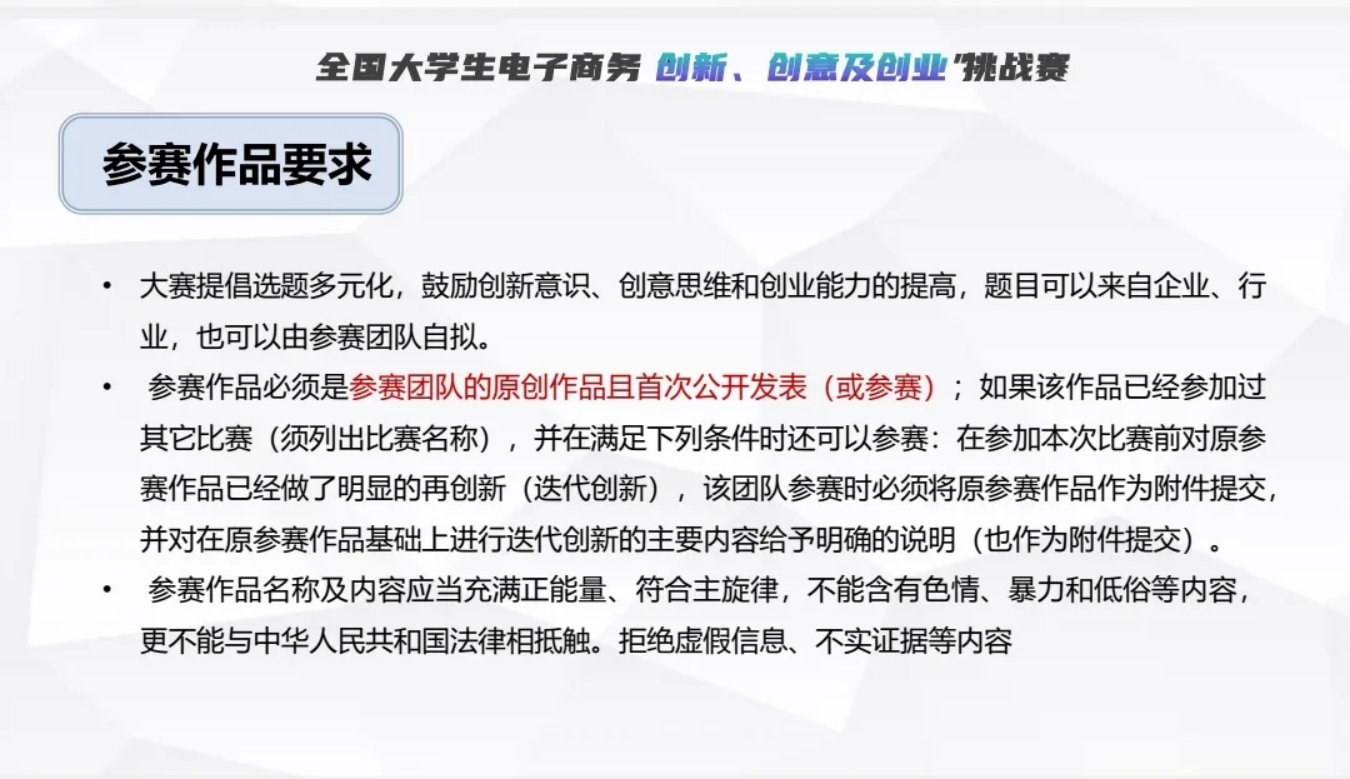 全国大学生电子商务 创新、创意及创业"挑战赛

参赛作品要求

• 大赛提倡选题多元化，鼓励创新意识、创意思维和创业能力的提高，题目可以来自企业、行业，也可以由参赛团队自拟。

• 参赛作品必须是参赛团队的原创作品且首次公开发表（或参赛）；如果该作品已经参加过其它比赛（须列出比赛名称），并在满足下列条件时还可以参赛：在参加本次比赛前对原参赛作品已经做了明显的再创新（迭代创新），该团队参赛时必须将原参赛作品作为附件提交，并对在原参赛作品基础上进行迭代创新的主要内容给予明确的说明（也作为附件提交）。

• 参赛作品名称及内容应当充满正能量、符合主旋律，不能含有色情、暴力和低俗等内容，更不能与中华人民共和国法律相抵触。拒绝虚假信息、不实证据等内容